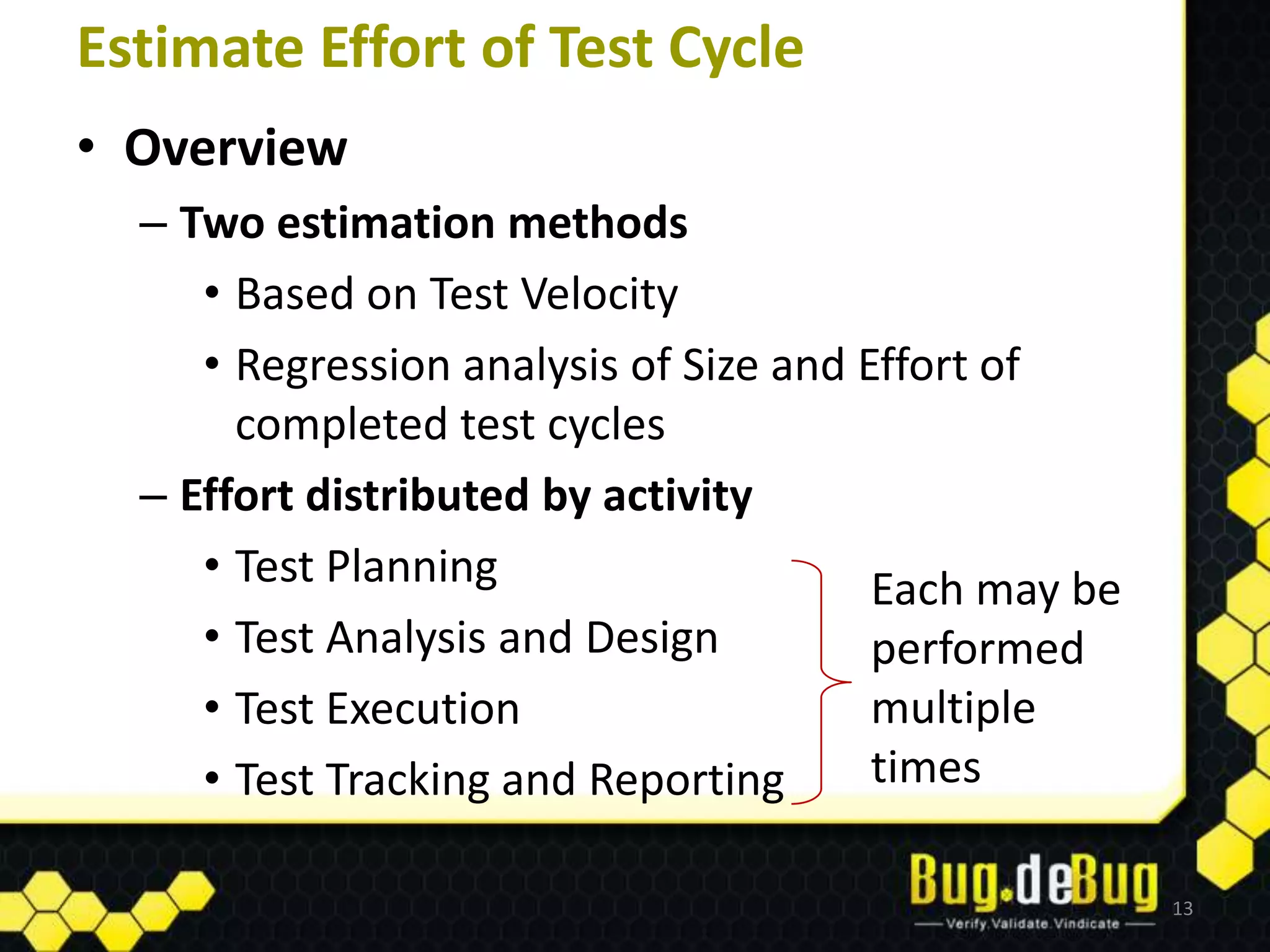 Estimate Effort of Test Cycle

• Overview

– Two estimation methods

• Based on Test Velocity

• Regression analysis of Size and Effort of completed test cycles

– Effort distributed by activity

• Test Planning

• Test Analysis and Design

• Test Execution

• Test Tracking and Reporting

Each may be performed multiple times

Bug.deBug
Verify.Validate.Vindicate

13